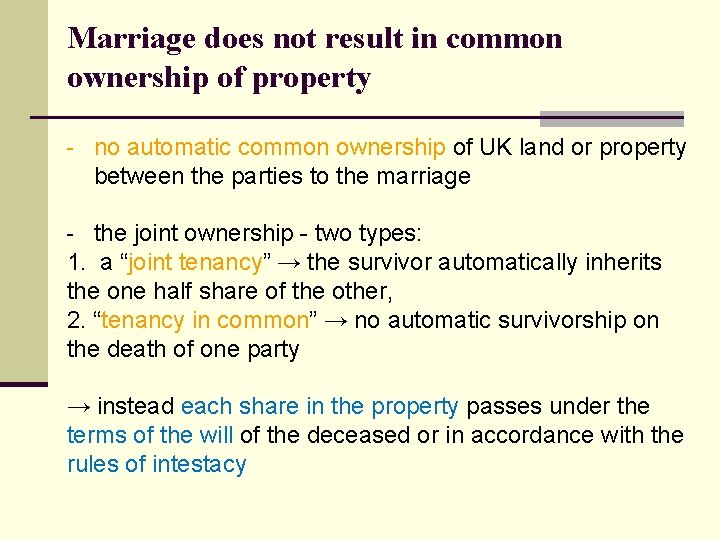 Marriage does not result in common ownership of property

- no automatic common ownership of UK land or property between the parties to the marriage

- the joint ownership - two types:
1. a “joint tenancy” → the survivor automatically inherits the one half share of the other,
2. “tenancy in common” → no automatic survivorship on the death of one party

→ instead each share in the property passes under the terms of the will of the deceased or in accordance with the rules of intestacy